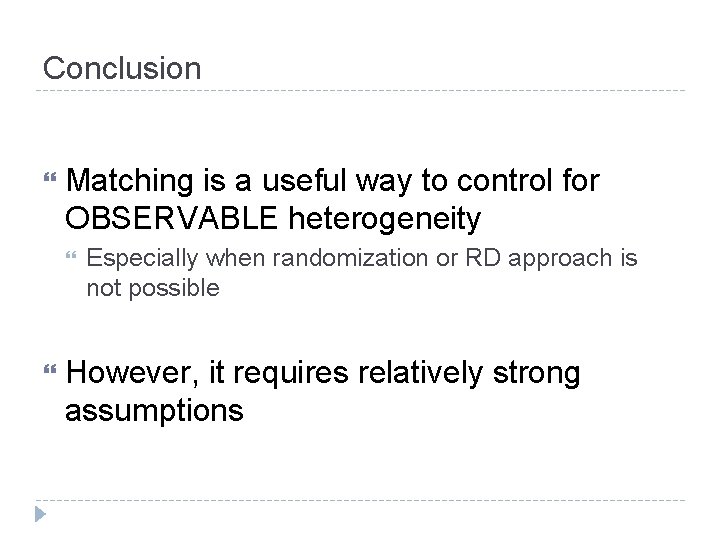 Conclusion

Matching is a useful way to control for OBSERVABLE heterogeneity

Especially when randomization or RD approach is not possible

However, it requires relatively strong assumptions